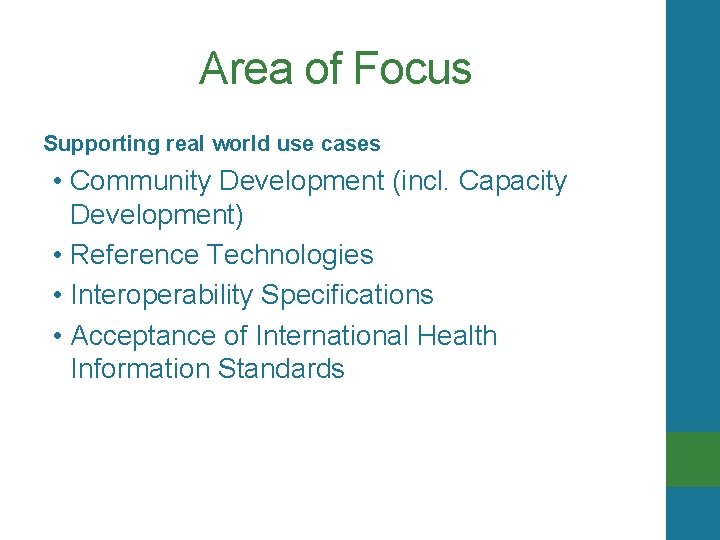 Area of Focus

Supporting real world use cases

• Community Development (incl. Capacity Development)
• Reference Technologies
• Interoperability Specifications
• Acceptance of International Health Information Standards